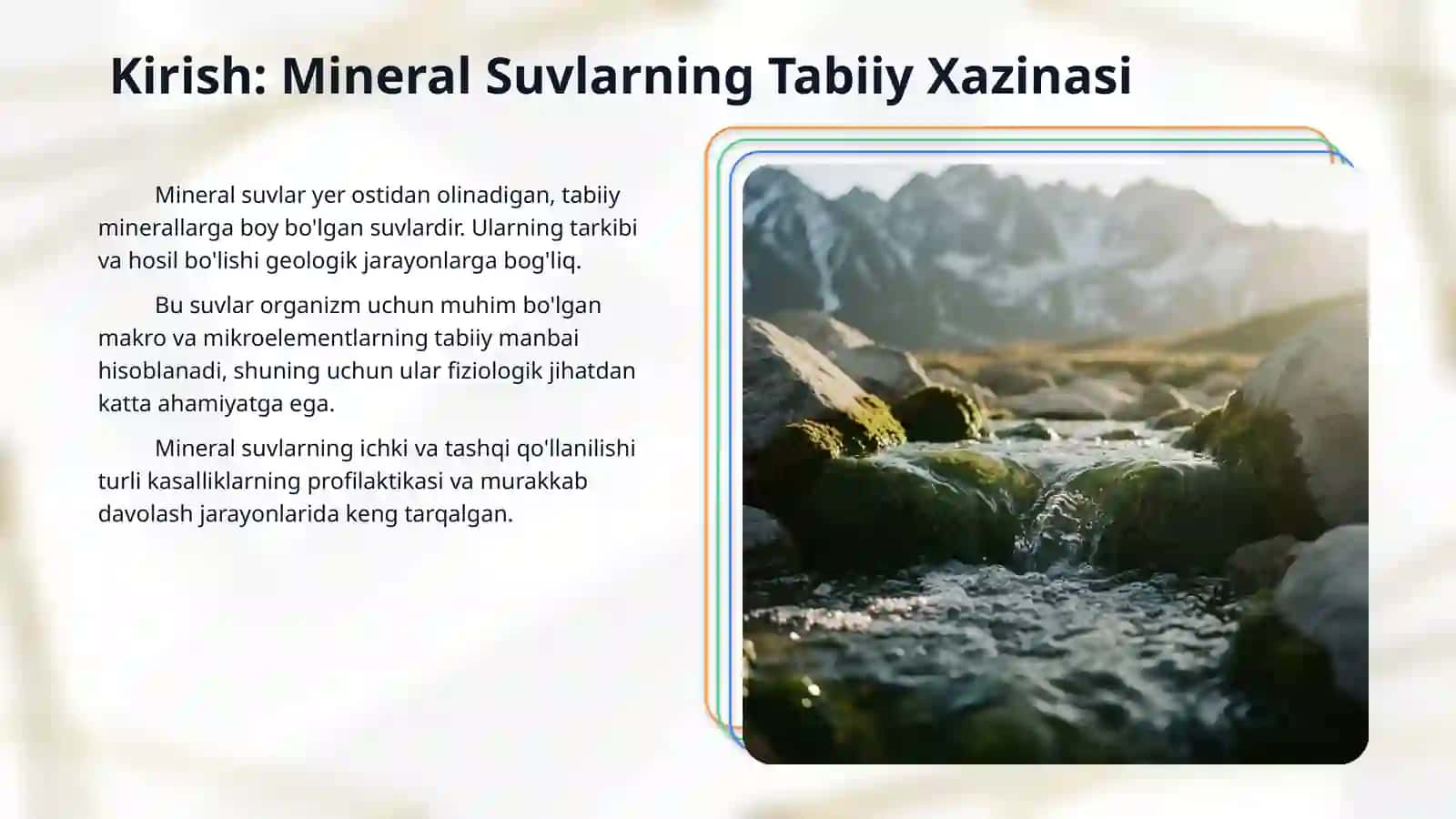 Kirish: Mineral Suvlarning Tabiiy Xazinasi

Mineral suvlar yer ostidan olinadigan, tabiiy minerallarga boy bo'lgan suvlardir. Ularning tarkibi va hosil bo'lishi geologik jarayonlarga bog'liq.

Bu suvlar organizm uchun muhim bo'lgan makro va mikroelementlarning tabiiy manbai hisoblanadi, shuning uchun ular fiziologik jihatdan katta ahamiyatga ega.

Mineral suvlarning ichki va tashqi qo'llanilishi turli kasalliklarning profilaktikasi va murakkab davolash jarayonlarida keng tarqalgan.